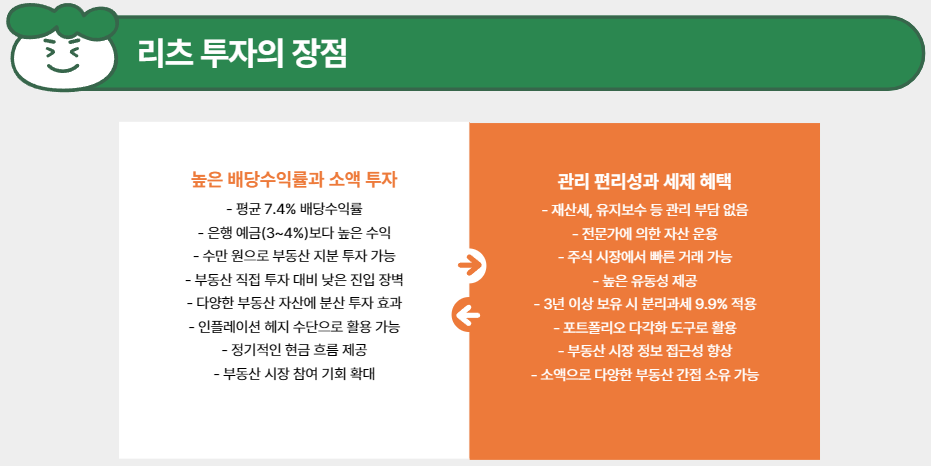 리츠 투자의 장점

높은 배당수익률과 소액 투자

- 평균 7.4% 배당수익률
- 은행 예금(3~4%)보다 높은 수익
- 수만 원으로 부동산 지분 투자 가능
- 부동산 직접 투자 대비 낮은 진입 장벽
- 다양한 부동산 자산에 분산 투자 효과
- 인플레이션 헤지 수단으로 활용 가능
- 정기적인 현금 흐름 제공
- 부동산 시장 참여 기회 확대

관리 편리성과 세제 혜택

- 재산세, 유지보수 등 관리 부담 없음
- 전문가에 의한 자산 운용
- 주식 시장에서 빠른 거래 가능
- 높은 유동성 제공
- 3년 이상 보유 시 분리과세 9.9% 적용
- 포트폴리오 다각화 도구로 활용
- 부동산 시장 정보 접근성 향상
- 소액으로 다양한 부동산 간접 소유 가능